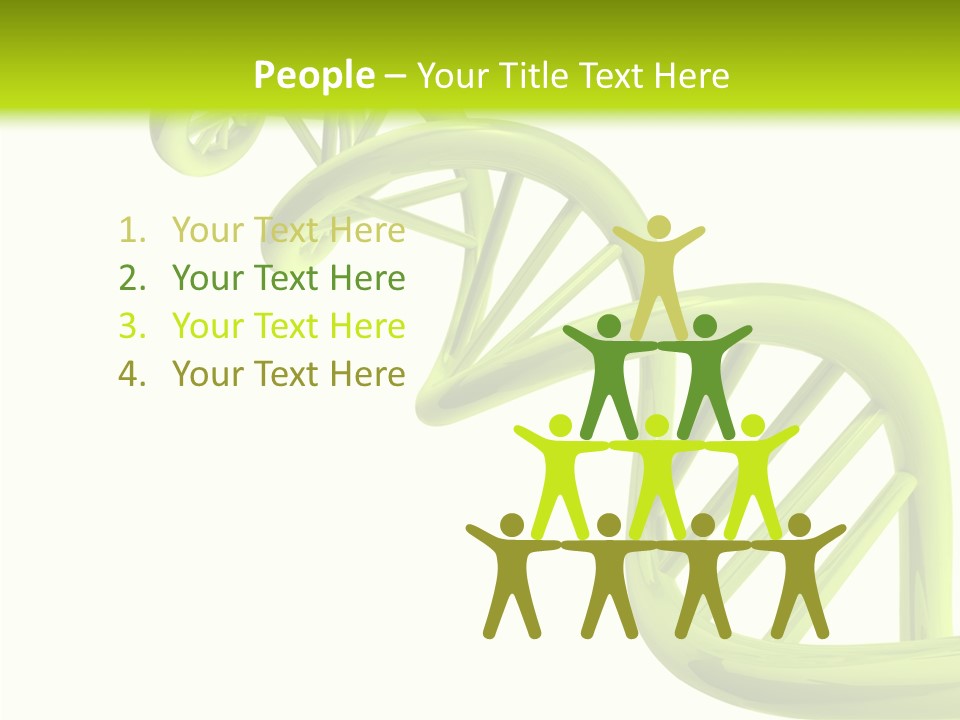 People – Your Title Text Here

1. Your Text Here
2. Your Text Here
3. Your Text Here
4. Your Text Here